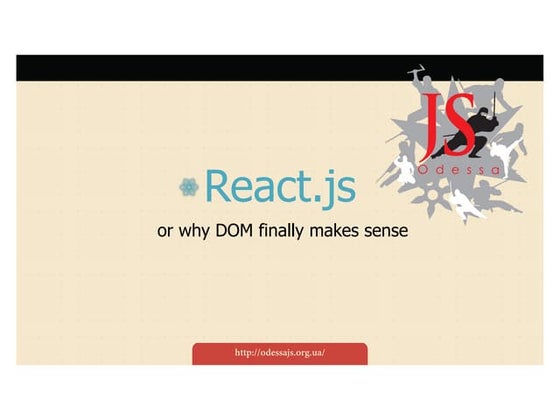 JS
Odessa

React.js

or why DOM finally makes sense

http://odessajs.org.ua/